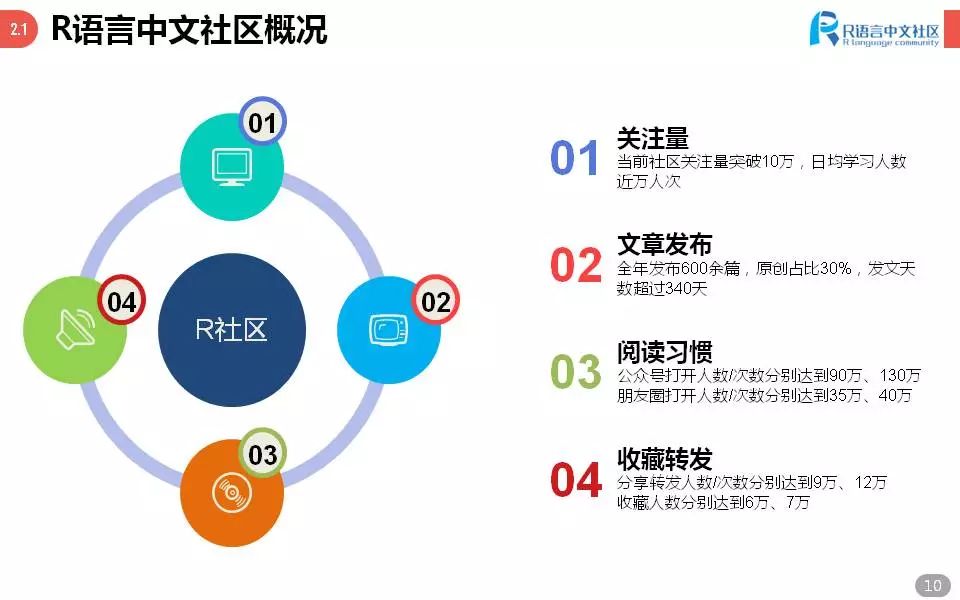 2.1 R语言中文社区概况

R语言中文社区
R language community

01
04
R社区
02
03

01 关注量
当前社区关注量突破10万，日均学习人数近万人次

02 文章发布
全年发布600余篇，原创占比30%，发文天数超过340天

03 阅读习惯
公众号打开人数/次数分别达到90万、130万
朋友圈打开人数/次数分别达到35万、40万

04 收藏转发
分享转发人数/次数分别达到9万、12万
收藏人数分别达到6万、7万

10